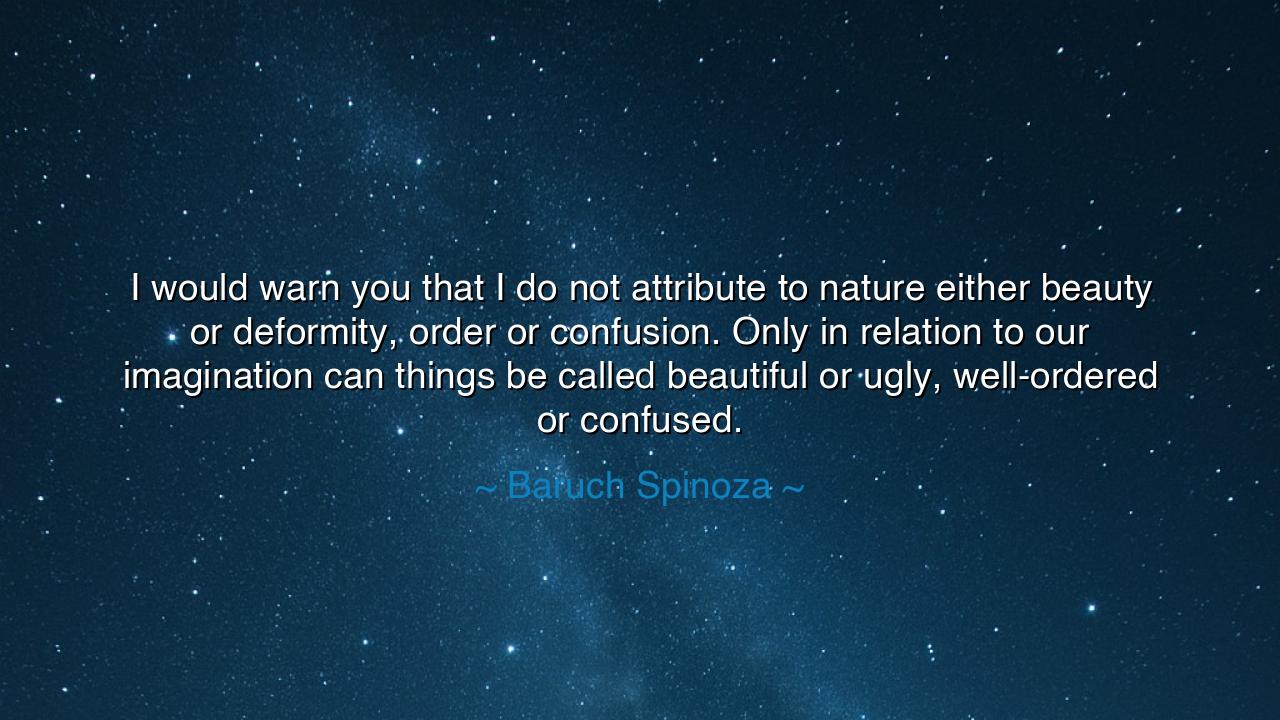 I would warn you that I do not attribute to nature either beauty or deformity, order or confusion. Only in relation to our imagination can things be called beautiful or ugly, well-ordered or confused.

~ Baruch Spinoza ~